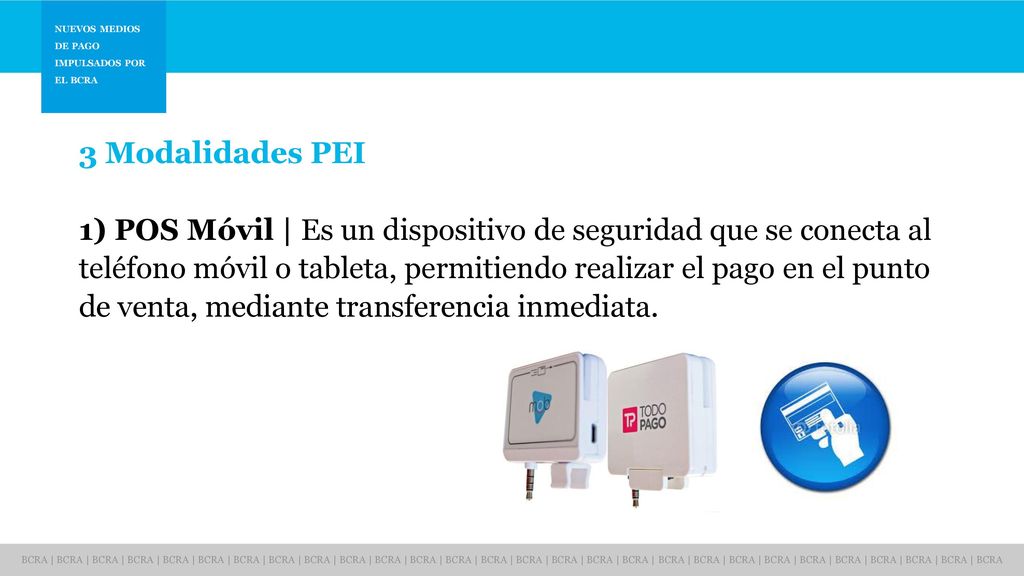 NUEVOS MEDIOS DE PAGO IMPULSADOS POR EL BCRA

3 Modalidades PEI

1) POS Móvil | Es un dispositivo de seguridad que se conecta al teléfono móvil o tableta, permitiendo realizar el pago en el punto de venta, mediante transferencia inmediata.

mob

TP TODO PAGO

BCRA | BCRA | BCRA | BCRA | BCRA | BCRA | BCRA | BCRA | BCRA | BCRA | BCRA | BCRA | BCRA | BCRA | BCRA | BCRA | BCRA | BCRA | BCRA | BCRA | BCRA | BCRA | BCRA | BCRA | BCRA | BCRA | BCRA | BCRA